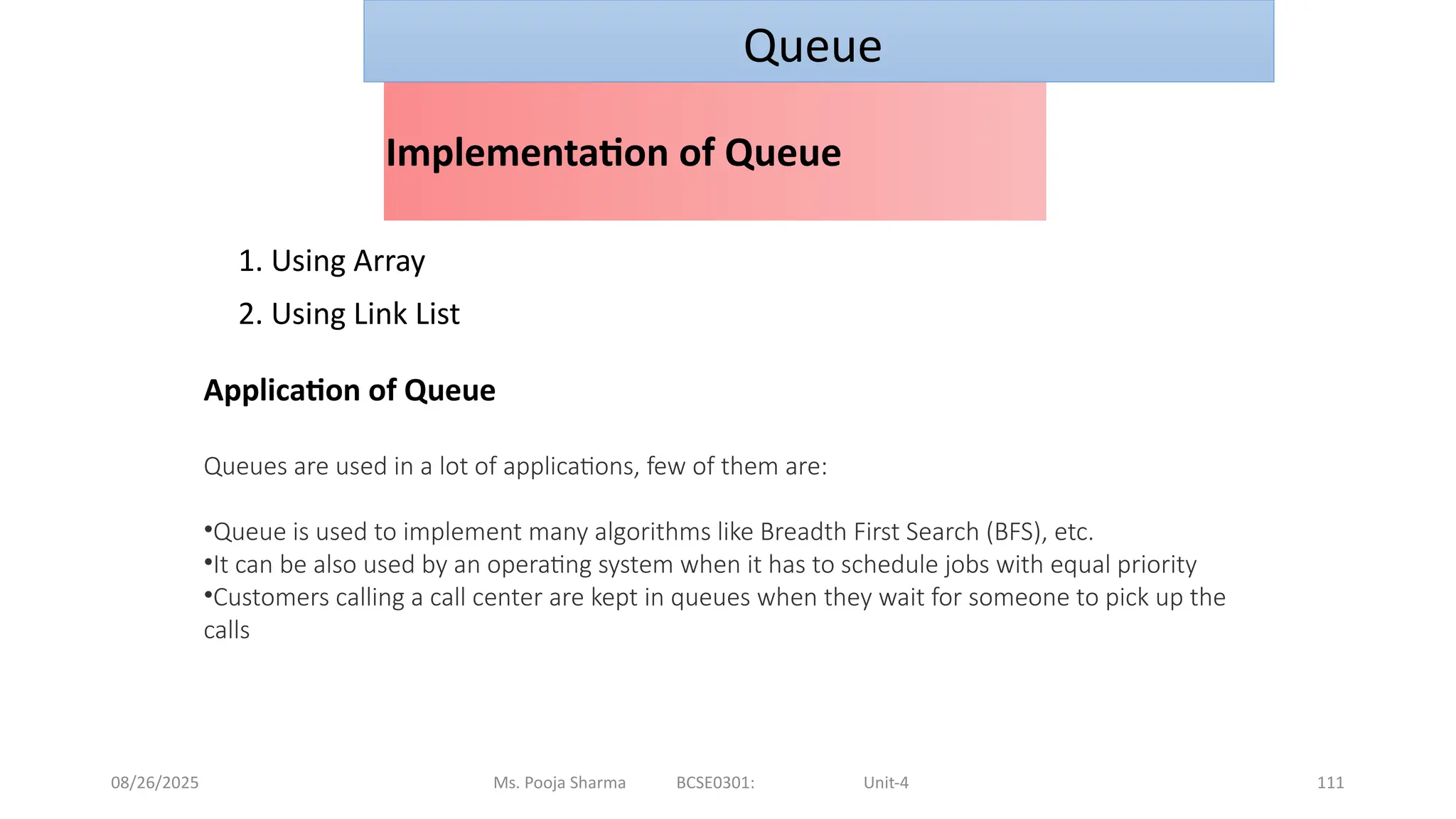 Queue

Implementation of Queue

1. Using Array

2. Using Link List

Application of Queue

Queues are used in a lot of applications, few of them are:

•Queue is used to implement many algorithms like Breadth First Search (BFS), etc.
•It can be also used by an operating system when it has to schedule jobs with equal priority
•Customers calling a call center are kept in queues when they wait for someone to pick up the calls

08/26/2025 Ms. Pooja Sharma BCSE0301: Unit-4 111